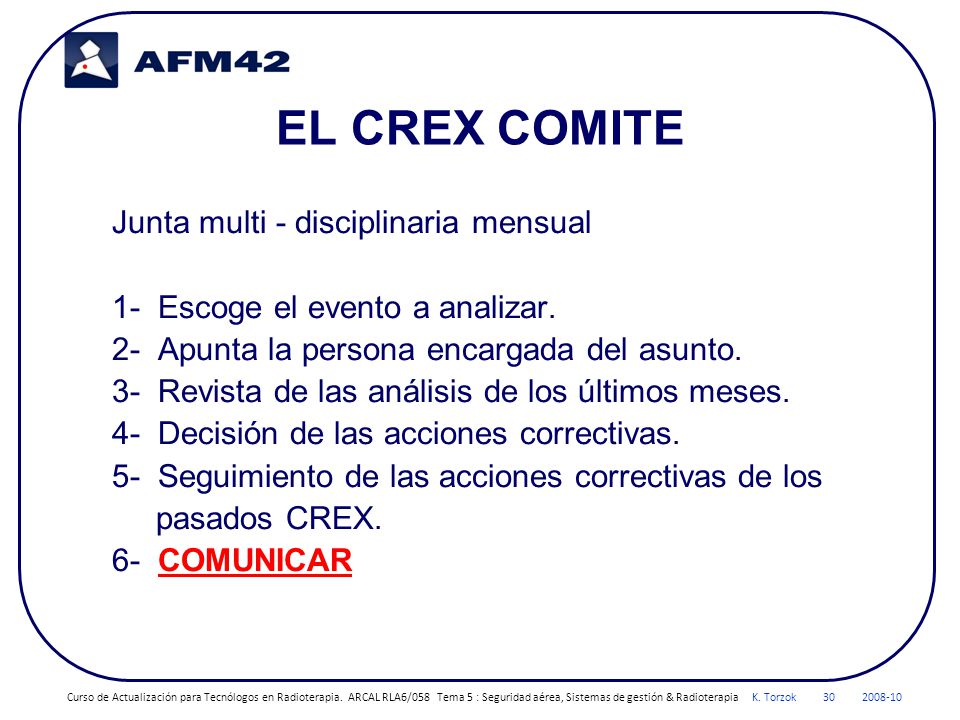 AFM42

EL CREX COMITE

Junta multi - disciplinaria mensual

1- Escoge el evento a analizar.
2- Apunta la persona encargada del asunto.
3- Revista de las análisis de los últimos meses.
4- Decisión de las acciones correctivas.
5- Seguimiento de las acciones correctivas de los pasados CREX.
6- COMUNICAR

Curso de Actualización para Tecnólogos en Radioterapia. ARCAL RLA6/058 Tema 5 : Seguridad aérea, Sistemas de gestión & Radioterapia K. Torzok 30 2008-10